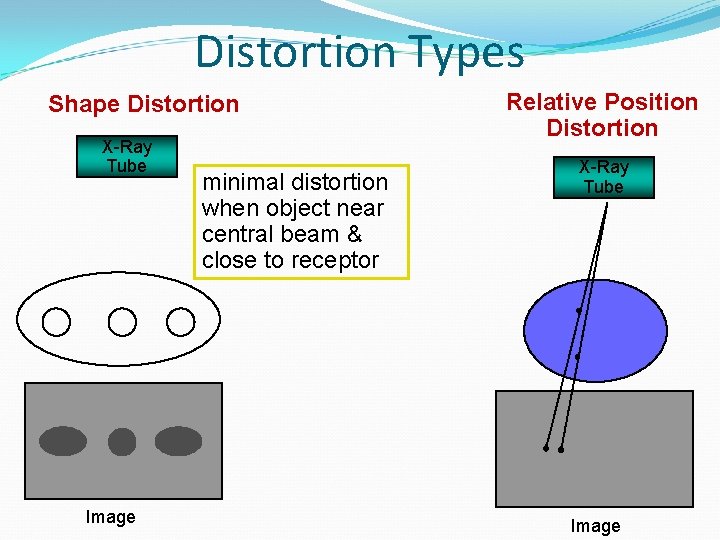 Distortion Types

Shape Distortion

X-Ray Tube

minimal distortion when object near central beam & close to receptor

Image

Relative Position Distortion

X-Ray Tube

Image